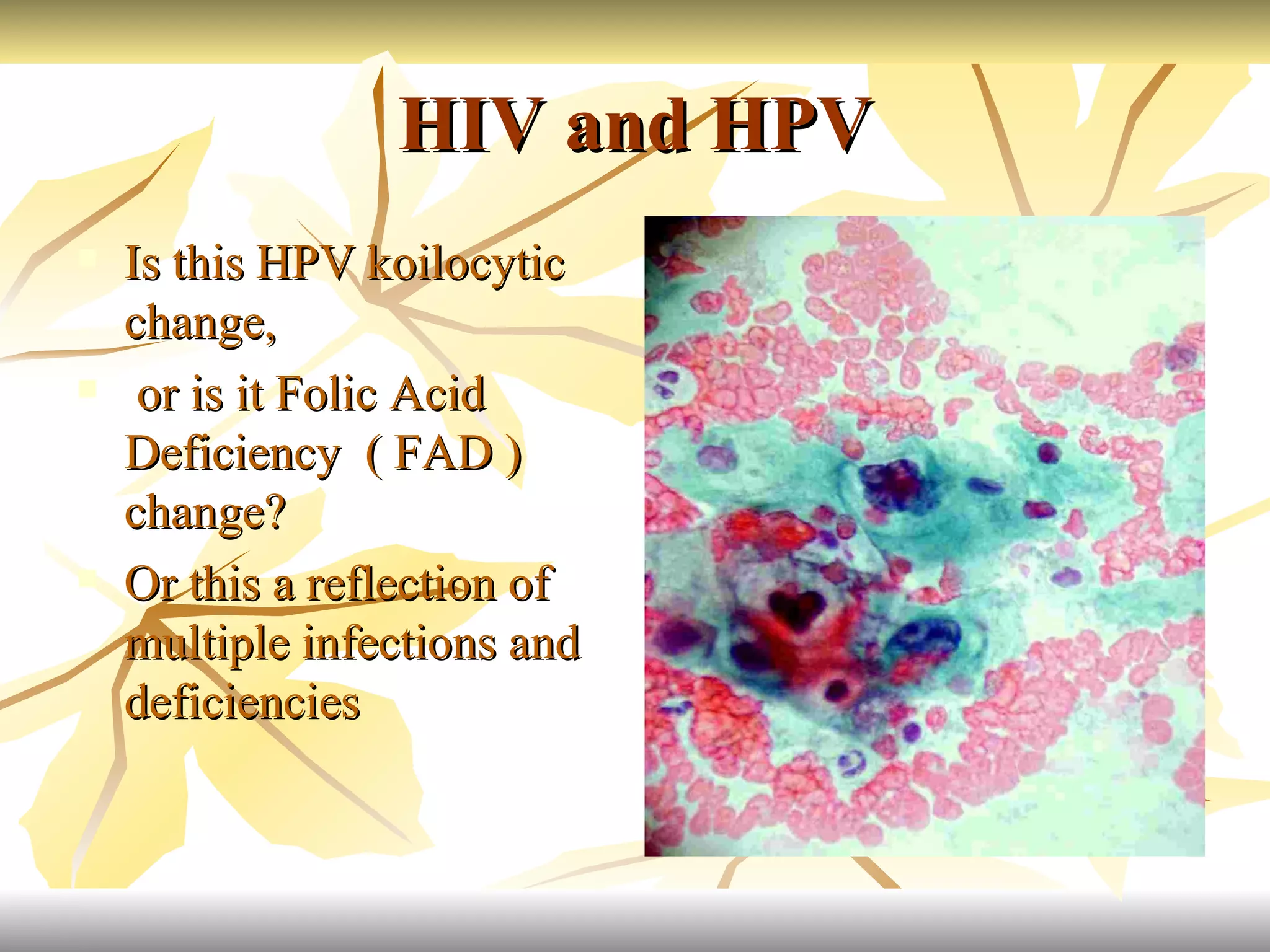 HIV and HPV

Is this HPV koilocytic change,

or is it Folic Acid Deficiency ( FAD ) change?

Or this a reflection of multiple infections and deficiencies